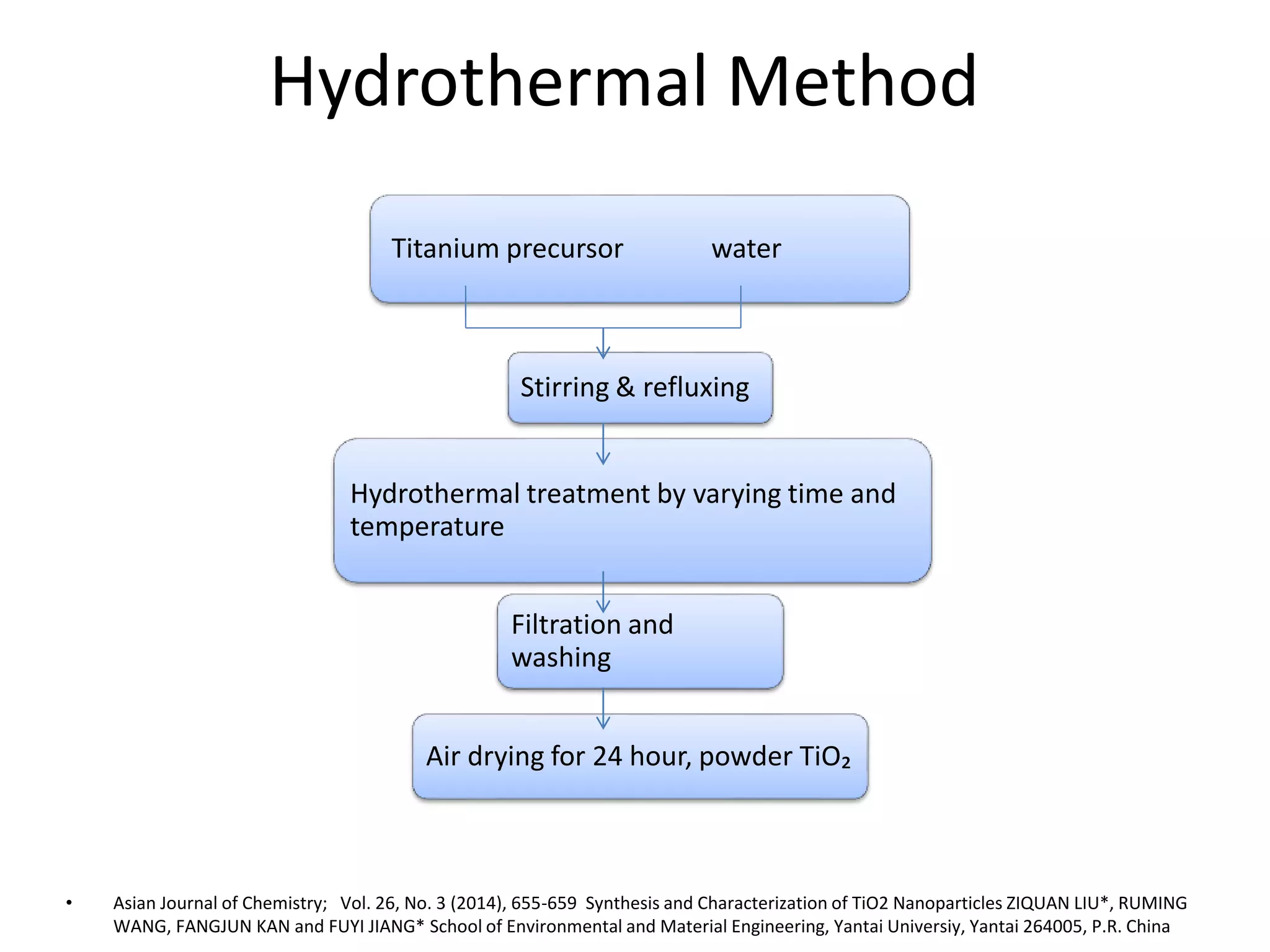 Hydrothermal Method

Titanium precursor water

Stirring & refluxing

Hydrothermal treatment by varying time and temperature

Filtration and washing

Air drying for 24 hour, powder $TiO_2$

• Asian Journal of Chemistry; Vol. 26, No. 3 (2014), 655-659 Synthesis and Characterization of TiO2 Nanoparticles ZIQUAN LIU*, RUMING WANG, FANGJUN KAN and FUYI JIANG* School of Environmental and Material Engineering, Yantai Universiy, Yantai 264005, P.R. China